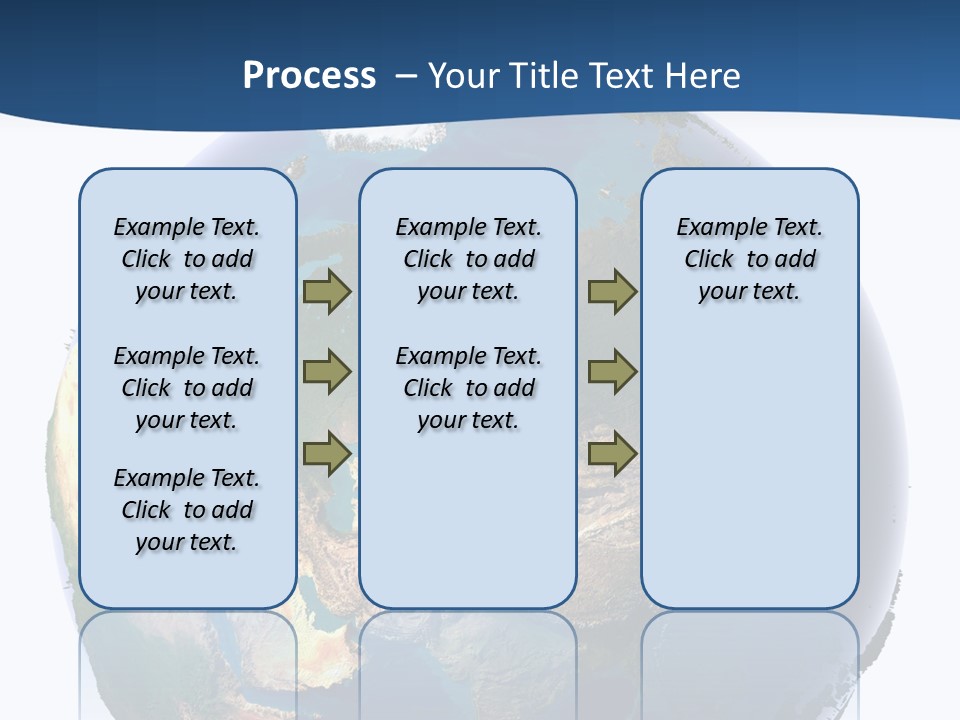 Process – Your Title Text Here

Example Text. Click to add your text.

Example Text. Click to add your text.

Example Text. Click to add your text.

Example Text. Click to add your text.

Example Text. Click to add your text.

Example Text. Click to add your text.